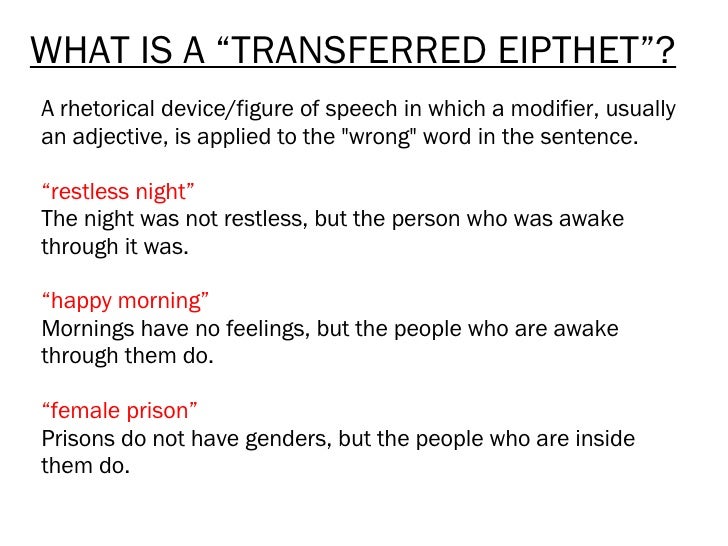 WHAT IS A “TRANSFERRED EIPTHET”?

A rhetorical device/figure of speech in which a modifier, usually an adjective, is applied to the "wrong" word in the sentence.

“restless night”
The night was not restless, but the person who was awake through it was.

“happy morning”
Mornings have no feelings, but the people who are awake through them do.

“female prison”
Prisons do not have genders, but the people who are inside them do.